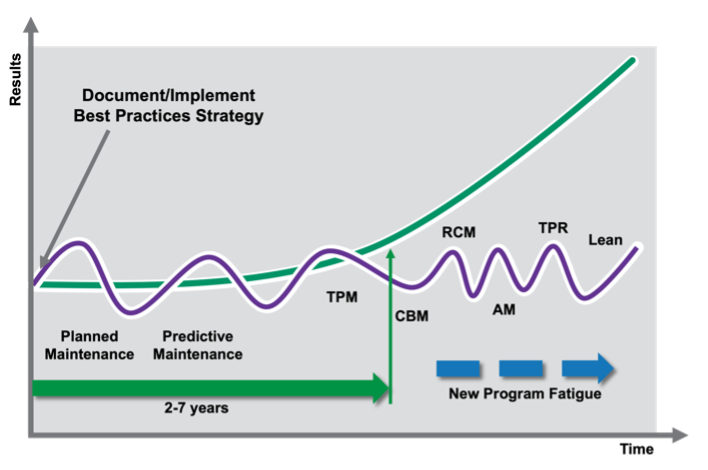 Results

Document/Implement
Best Practices Strategy

RCM

TPR

Lean

TPM

CBM

AM

Planned
Maintenance

Predictive
Maintenance

2-7 years

New Program Fatigue

Time